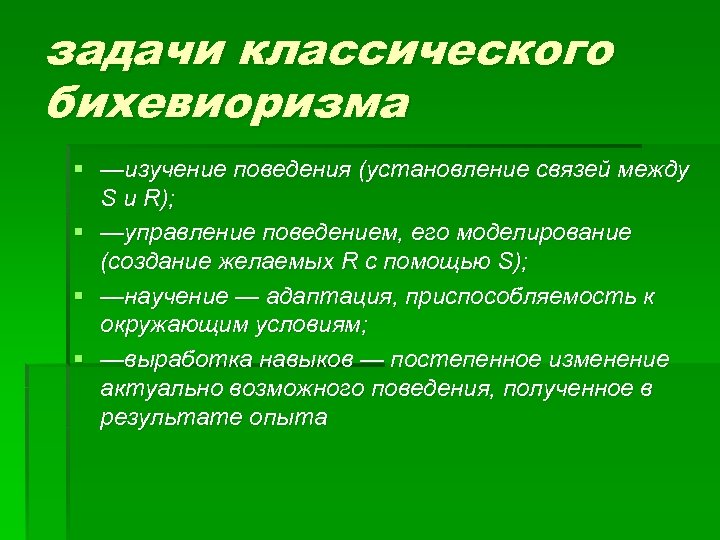 задачи классического бихевиоризма

▪ —изучение поведения (установление связей между S и R);

▪ —управление поведением, его моделирование (создание желаемых R с помощью S);

▪ —научение — адаптация, приспособляемость к окружающим условиям;

▪ —выработка навыков — постепенное изменение актуально возможного поведения, полученное в результате опыта